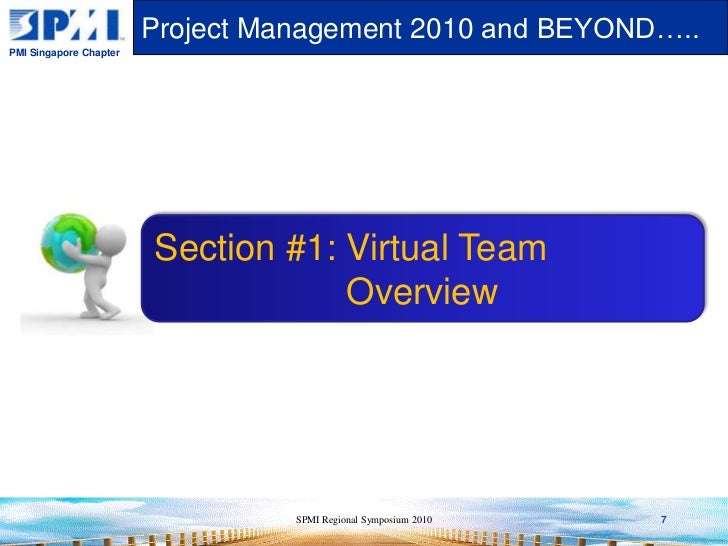 SPMI
PMI Singapore Chapter

Project Management 2010 and BEYOND…..

Section #1: Virtual Team Overview

SPMI Regional Symposium 2010

7